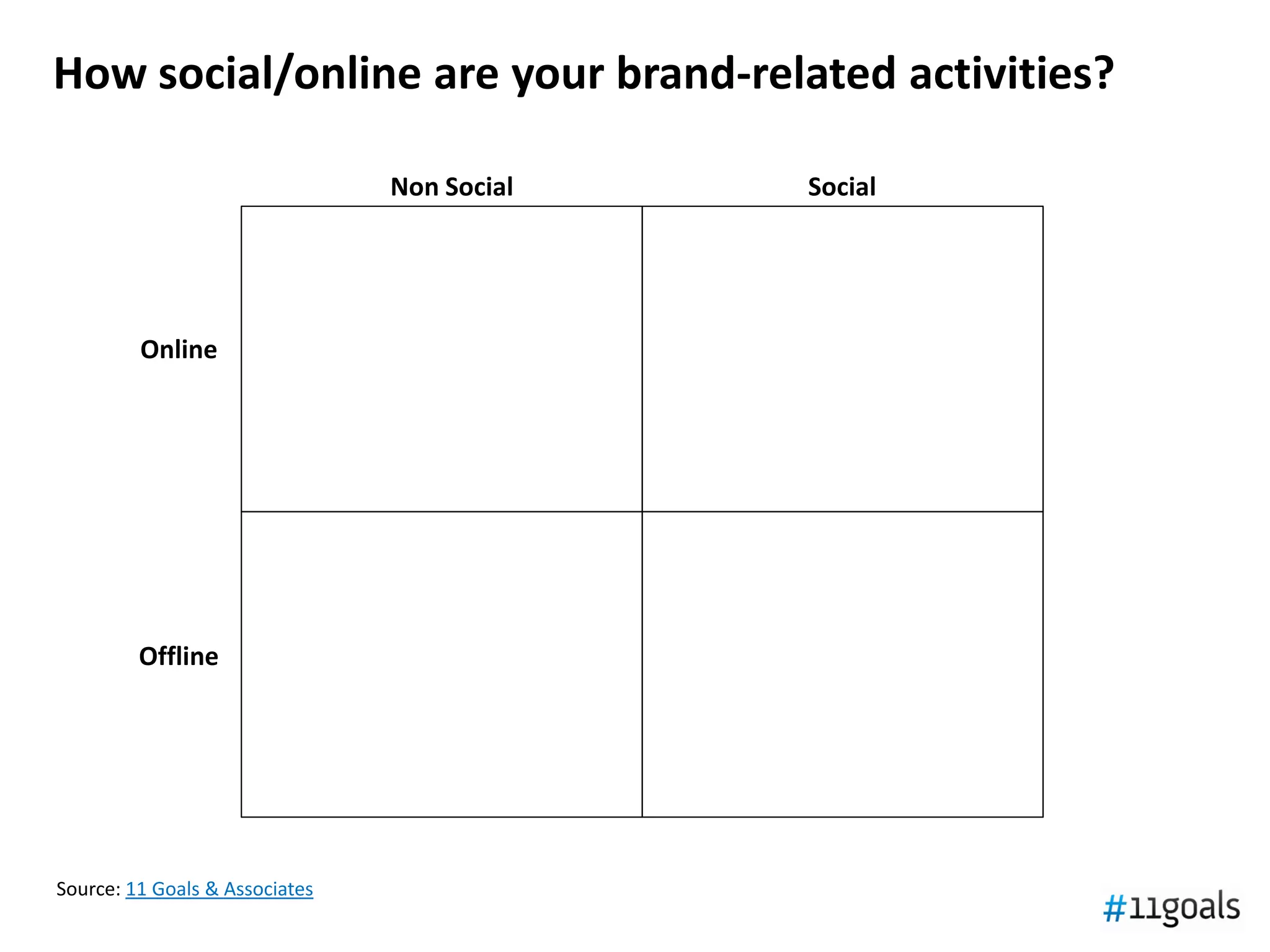 How social/online are your brand-related activities?

| | Non Social | Social |
|---|---|---|
| Online | | |
| Offline | | |

Source: 11 Goals & Associates

#11goals